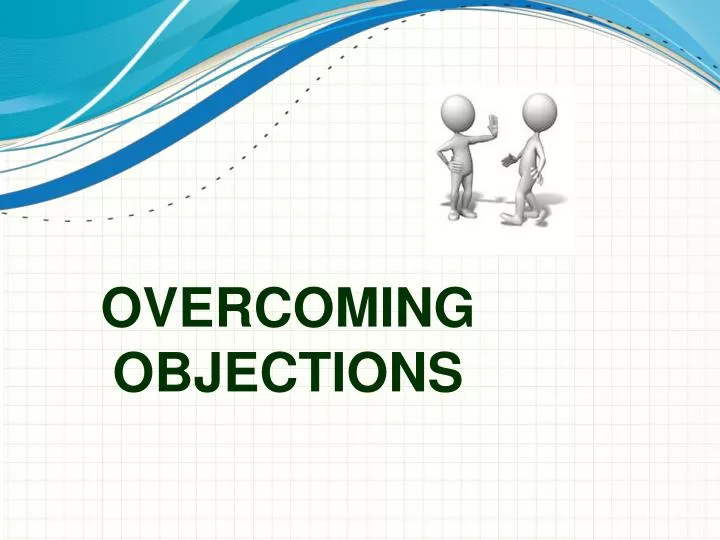 OVERCOMING OBJECTIONS